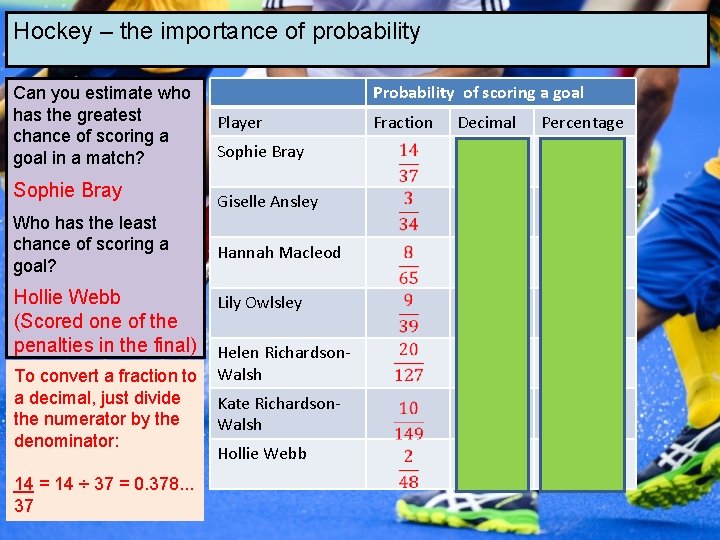 Hockey – the importance of probability

Can you estimate who has the greatest chance of scoring a goal in a match?

Sophie Bray

Who has the least chance of scoring a goal?

Hollie Webb (Scored one of the penalties in the final)

To convert a fraction to a decimal, just divide the numerator by the denominator:

$\frac{14}{37}$ = 14 ÷ 37 = 0.378...

| | Probability of scoring a goal | | |
|---|---|---|---|
| Player | Fraction | Decimal | Percentage |
| Sophie Bray | $\frac{14}{37}$ | | |
| Giselle Ansley | $\frac{3}{34}$ | | |
| Hannah Macleod | $\frac{8}{65}$ | | |
| Lily Owlsley | $\frac{9}{39}$ | | |
| Helen Richardson-Walsh | $\frac{20}{127}$ | | |
| Kate Richardson-Walsh | $\frac{10}{149}$ | | |
| Hollie Webb | $\frac{2}{48}$ | | |